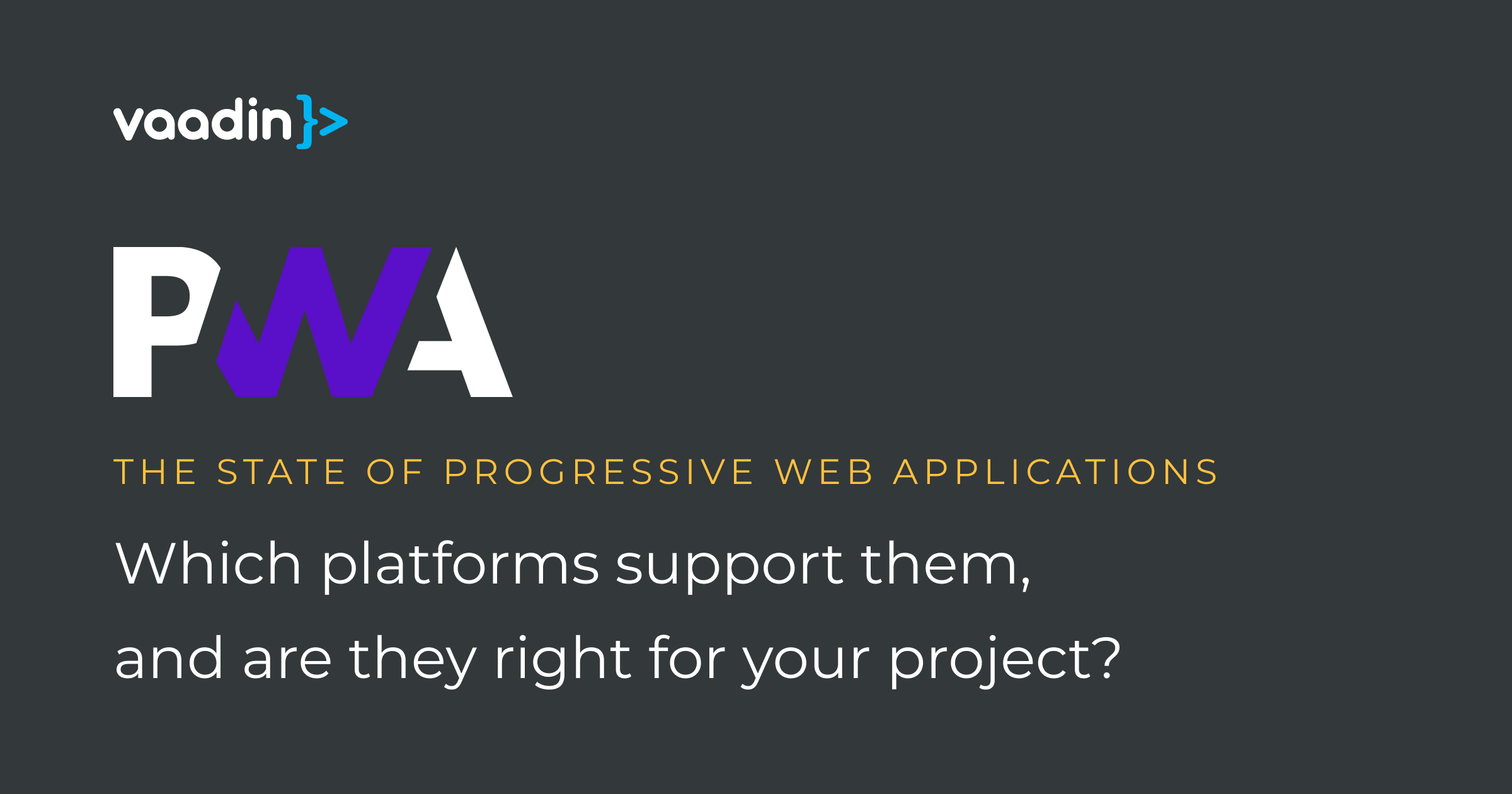 vaadin}>

PWA

THE STATE OF PROGRESSIVE WEB APPLICATIONS

Which platforms support them, and are they right for your project?